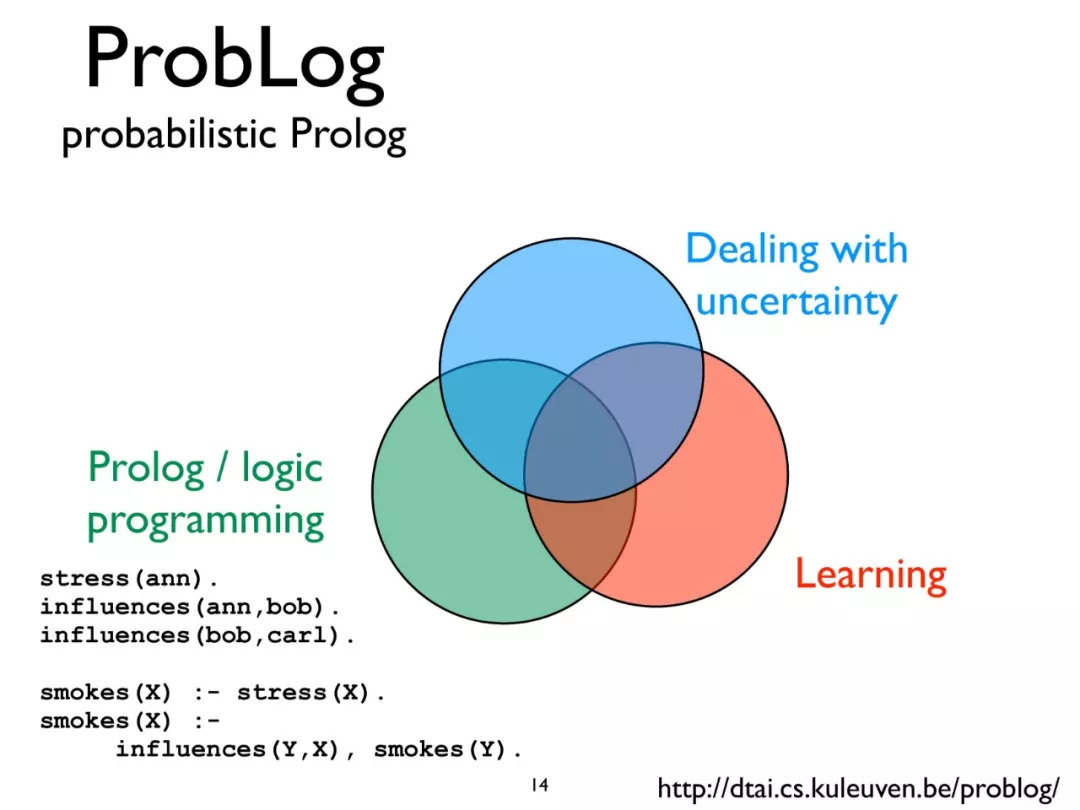 ProbLog
probabilistic Prolog

Dealing with uncertainty

Prolog / logic programming

Learning

stress(ann).
influences(ann,bob).
influences(bob,carl).

smokes(X) :- stress(X).
smokes(X) :-
    influences(Y,X), smokes(Y).

14

http://dtai.cs.kuleuven.be/problog/